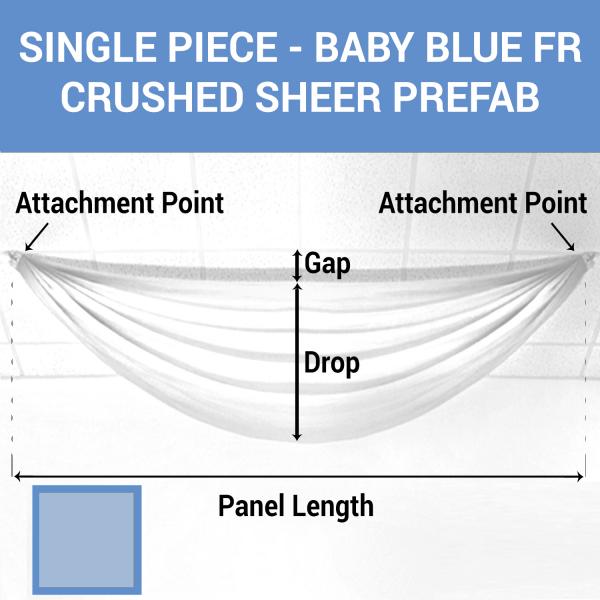 SINGLE PIECE - BABY BLUE FR CRUSHED SHEER PREFAB

Attachment Point

Attachment Point

Gap

Drop

Panel Length